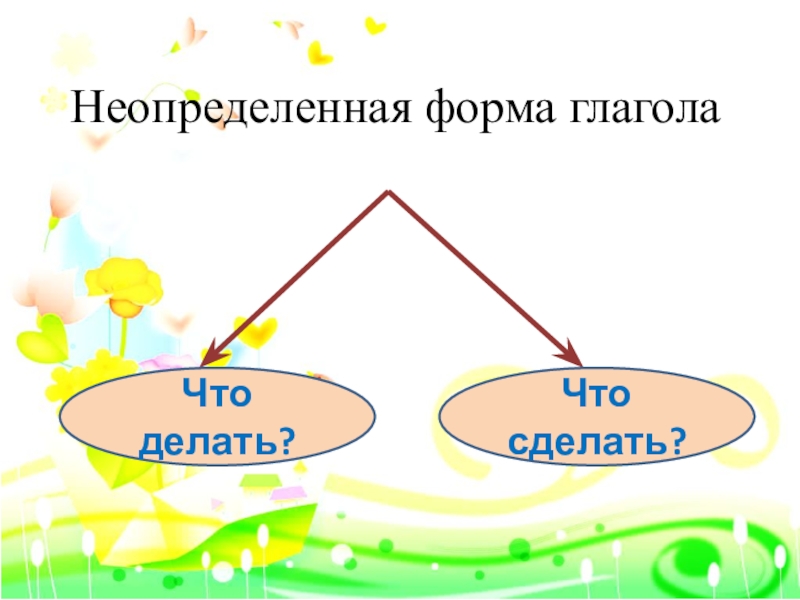 Неопределенная форма глагола

Что делать?

Что сделать?